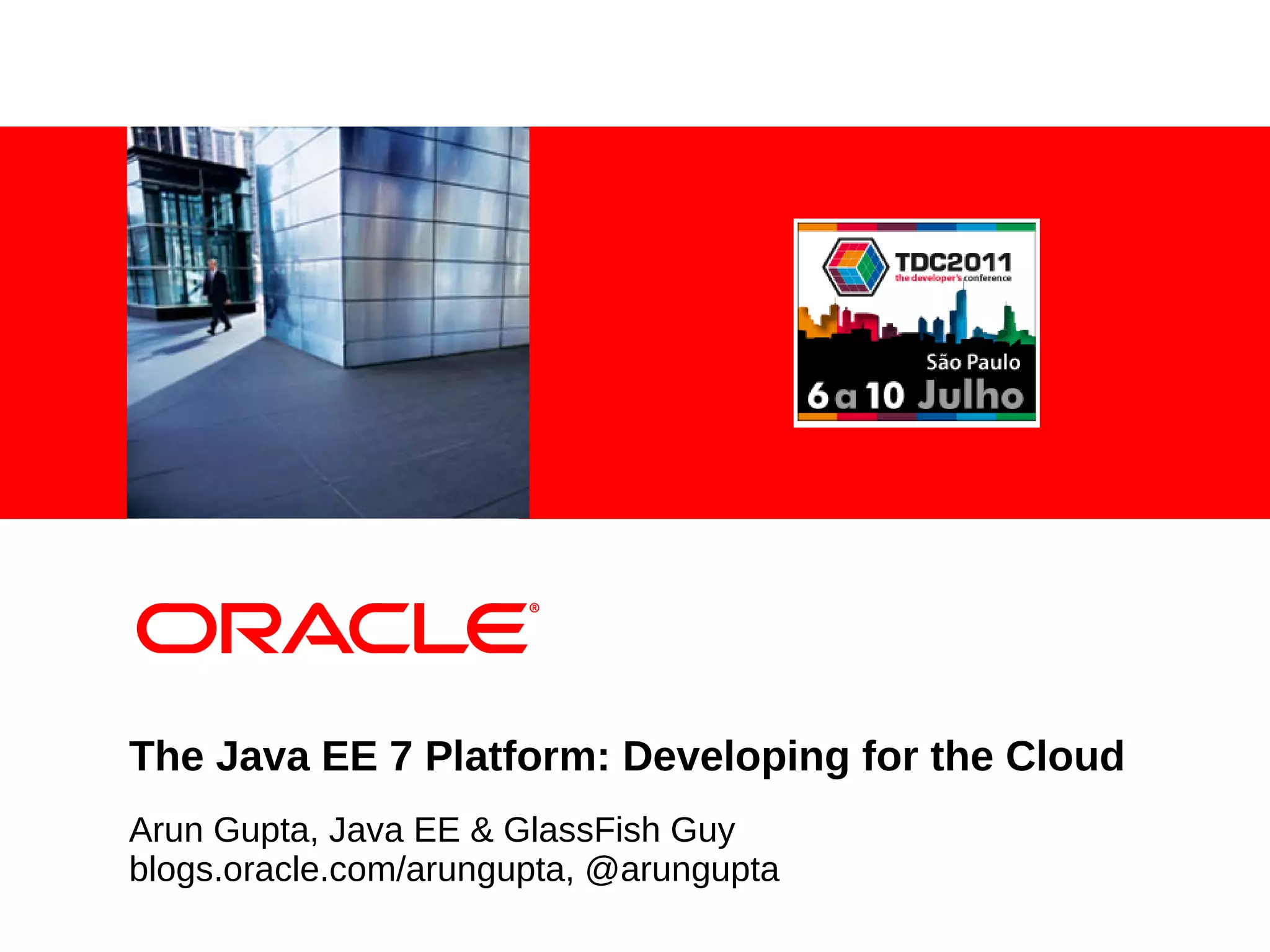 TDC2011
the developer's conference

São Paulo
6 a 10 Julho

ORACLE®

The Java EE 7 Platform: Developing for the Cloud

Arun Gupta, Java EE & GlassFish Guy
blogs.oracle.com/arungupta, @arungupta